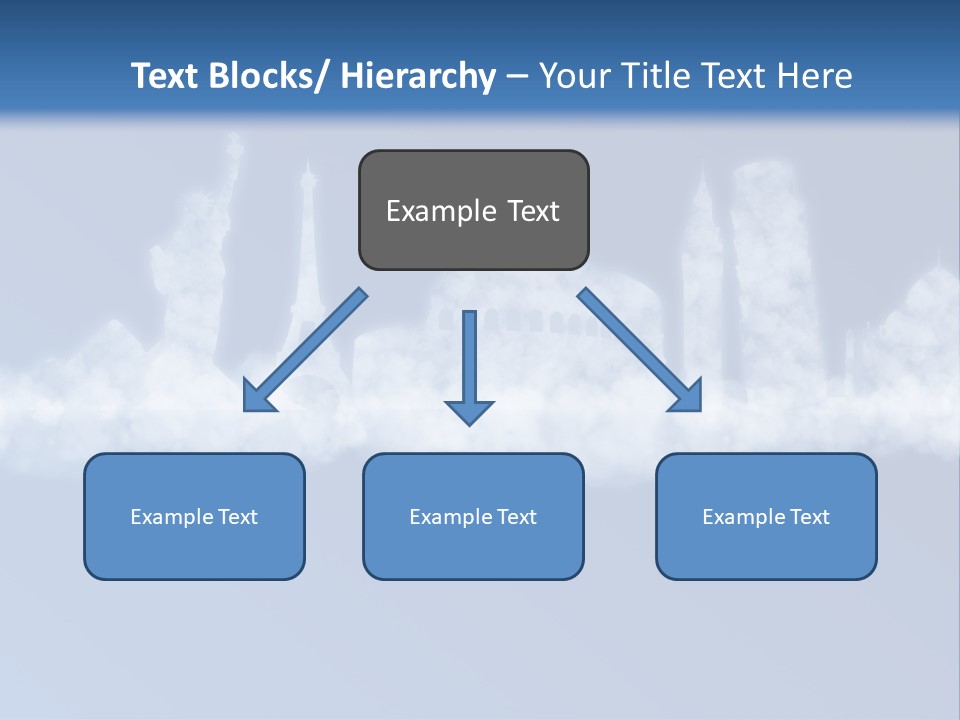 Text Blocks/ Hierarchy – Your Title Text Here

Example Text

Example Text

Example Text

Example Text